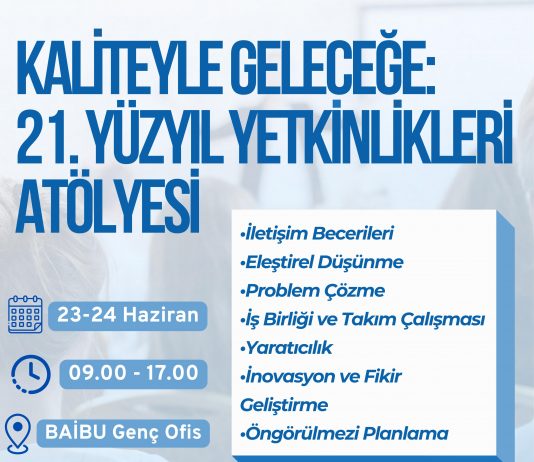 KALİTEYLE GELECEĞE:
21. YÜZYIL YETKİNLİKLERİ
ATÖLYESİ

23-24 Haziran

09.00 - 17.00

BAİBU Genç Ofis

•İletişim Becerileri
•Eleştirel Düşünme
•Problem Çözme
•İş Birliği ve Takım Çalışması
•Yaratıcılık
•İnovasyon ve Fikir Geliştirme
•Öngörülmezi Planlama